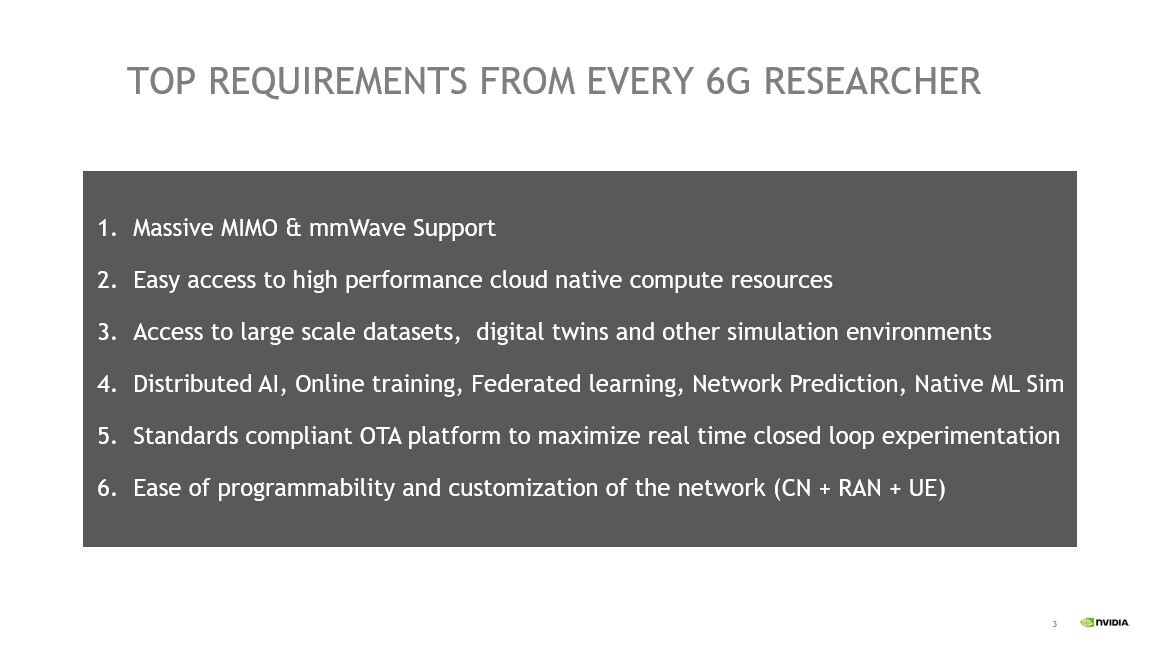 TOP REQUIREMENTS FROM EVERY 6G RESEARCHER

1. Massive MIMO & mmWave Support
2. Easy access to high performance cloud native compute resources
3. Access to large scale datasets, digital twins and other simulation environments
4. Distributed AI, Online training, Federated learning, Network Prediction, Native ML Sim
5. Standards compliant OTA platform to maximize real time closed loop experimentation
6. Ease of programmability and customization of the network (CN + RAN + UE)

3

NVIDIA.